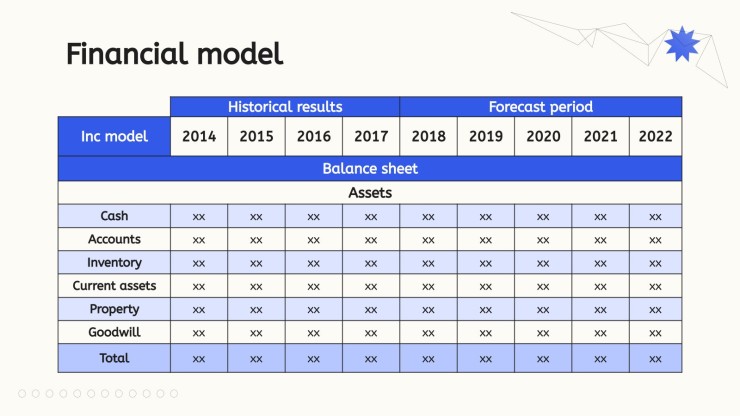 Financial model

| | Historical results | | | | Forecast period | | | | |
|---|---|---|---|---|---|---|---|---|---|
| Inc model | 2014 | 2015 | 2016 | 2017 | 2018 | 2019 | 2020 | 2021 | 2022 |
| Balance sheet | | | | | | | | | |
| Assets | | | | | | | | | |
| Cash | xx | xx | xx | xx | xx | xx | xx | xx | xx |
| Accounts | xx | xx | xx | xx | xx | xx | xx | xx | xx |
| Inventory | xx | xx | xx | xx | xx | xx | xx | xx | xx |
| Current assets | xx | xx | xx | xx | xx | xx | xx | xx | xx |
| Property | xx | xx | xx | xx | xx | xx | xx | xx | xx |
| Goodwill | xx | xx | xx | xx | xx | xx | xx | xx | xx |
| Total | xx | xx | xx | xx | xx | xx | xx | xx | xx |